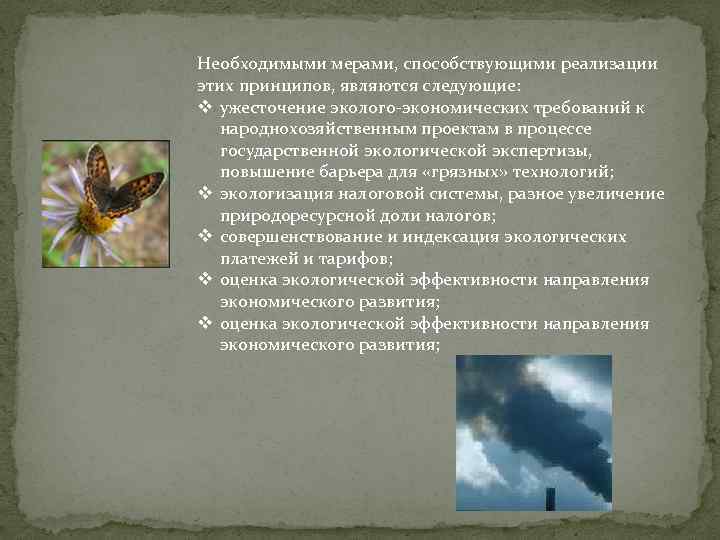 Необходимыми мерами, способствующими реализации этих принципов, являются следующие:

❖ ужесточение эколого-экономических требований к народнохозяйственным проектам в процессе государственной экологической экспертизы, повышение барьера для «грязных» технологий;
❖ экологизация налоговой системы, разное увеличение природоресурсной доли налогов;
❖ совершенствование и индексация экологических платежей и тарифов;
❖ оценка экологической эффективности направления экономического развития;
❖ оценка экологической эффективности направления экономического развития;